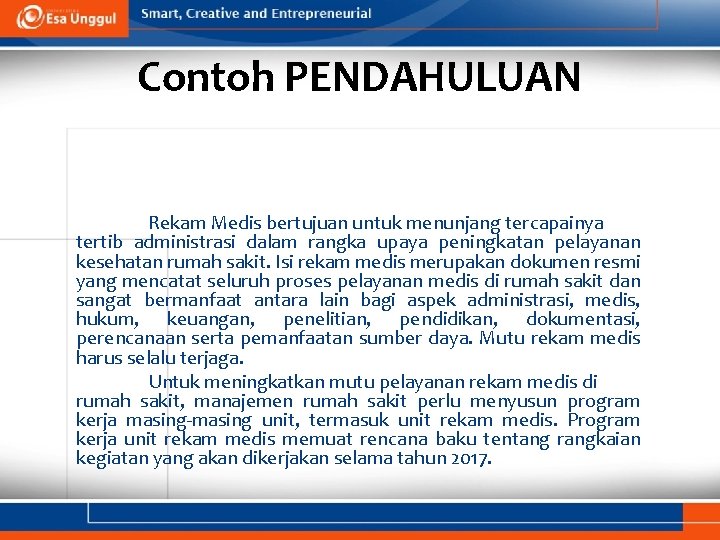 Esa Unggul

Smart, Creative and Entrepreneurial

Contoh PENDAHULUAN

Rekam Medis bertujuan untuk menunjang tercapainya tertib administrasi dalam rangka upaya peningkatan pelayanan kesehatan rumah sakit. Isi rekam medis merupakan dokumen resmi yang mencatat seluruh proses pelayanan medis di rumah sakit dan sangat bermanfaat antara lain bagi aspek administrasi, medis, hukum, keuangan, penelitian, pendidikan, dokumentasi, perencanaan serta pemanfaatan sumber daya. Mutu rekam medis harus selalu terjaga.

Untuk meningkatkan mutu pelayanan rekam medis di rumah sakit, manajemen rumah sakit perlu menyusun program kerja masing-masing unit, termasuk unit rekam medis. Program kerja unit rekam medis memuat rencana baku tentang rangkaian kegiatan yang akan dikerjakan selama tahun 2017.